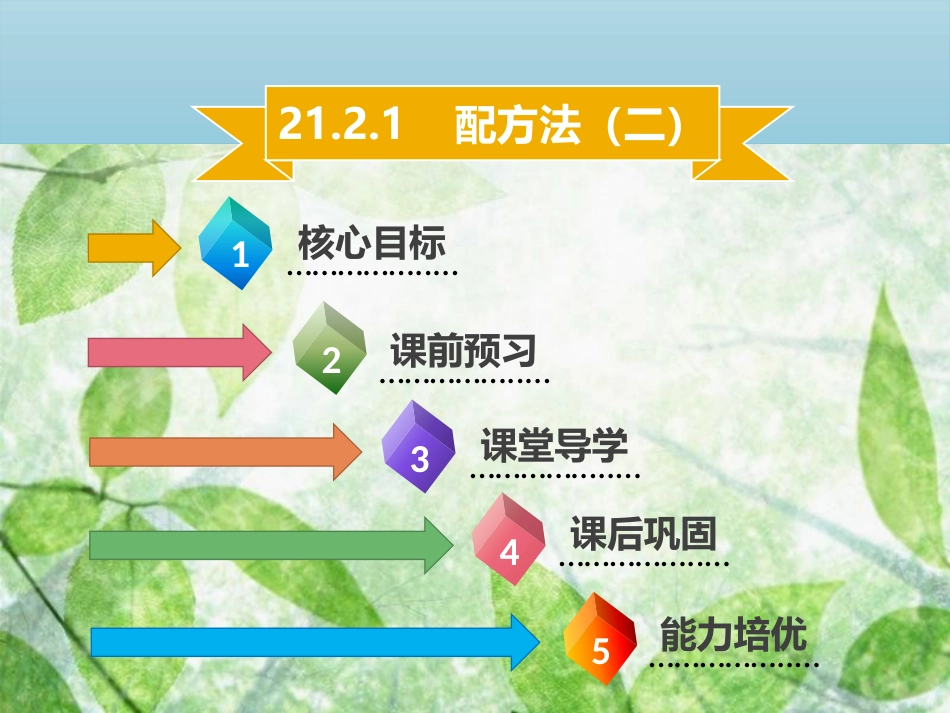 21.2.1 配方法（二）

1 核心目标

2 课前预习

3 课堂导学

4 课后巩固

5 能力培优